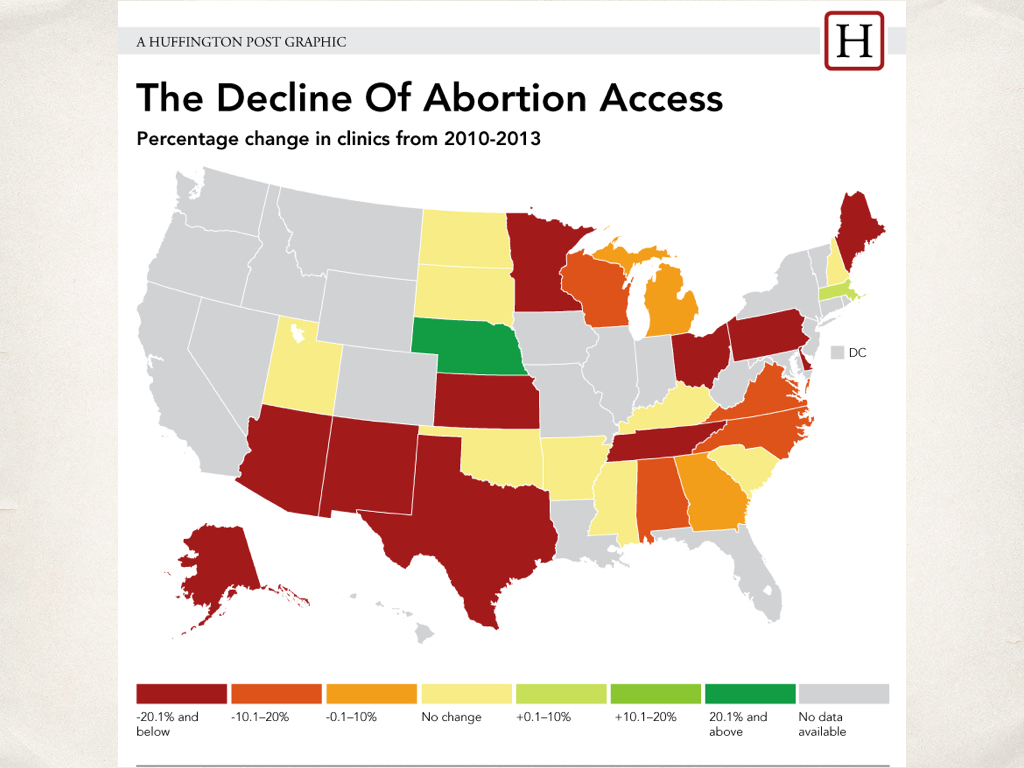 A HUFFINGTON POST GRAPHIC

H

The Decline Of Abortion Access

Percentage change in clinics from 2010-2013

DC

-20.1% and below
-10.1–20%
-0.1–10%
No change
+0.1–10%
+10.1–20%
20.1% and above
No data available